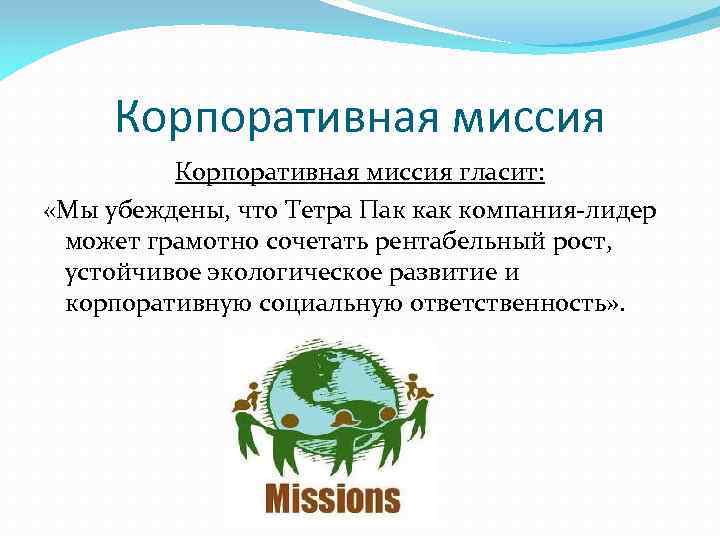 Корпоративная миссия

Корпоративная миссия гласит:

«Мы убеждены, что Тетра Пак как компания-лидер может грамотно сочетать рентабельный рост, устойчивое экологическое развитие и корпоративную социальную ответственность».

Missions